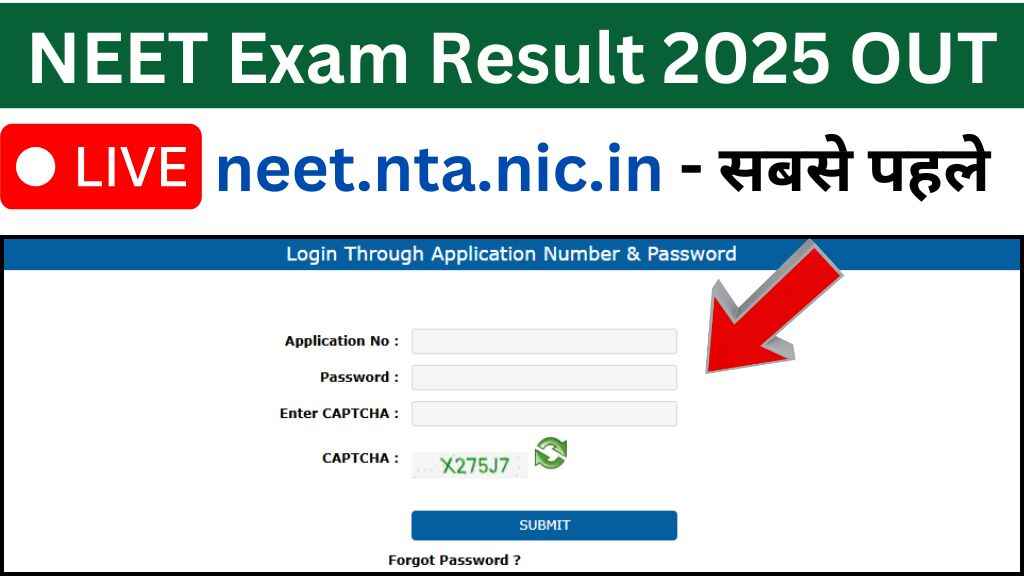 NEET Exam Result 2025 OUT

LIVE neet.nta.nic.in - सबसे पहले

Login Through Application Number & Password

Application No :

Password :

Enter CAPTCHA :

CAPTCHA : X275J7

SUBMIT

Forgot Password ?